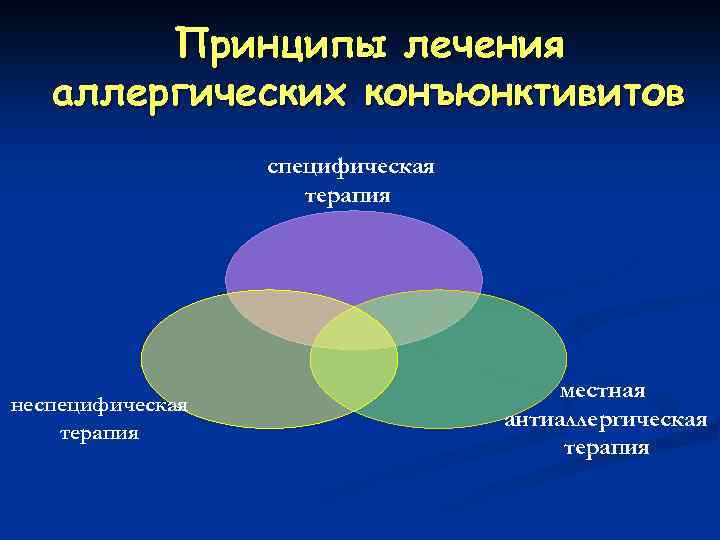 Принципы лечения аллергических конъюнктивитов

специфическая терапия

неспецифическая терапия

местная антиаллергическая терапия